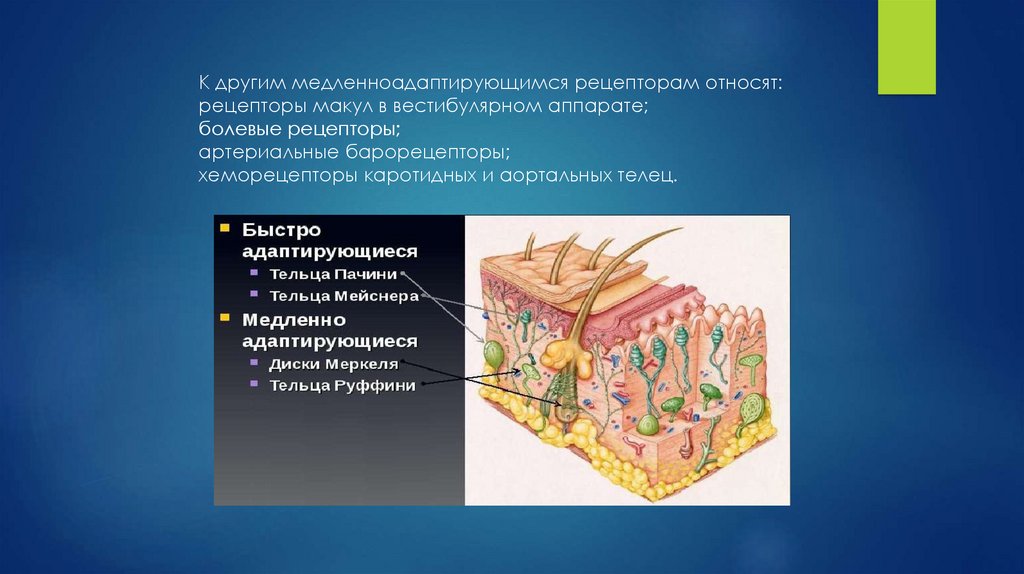 К другим медленноадаптирующимся рецепторам относят:
рецепторы макул в вестибулярном аппарате;
болевые рецепторы;
артериальные барорецепторы;
хеморецепторы каротидных и аортальных телец.

Быстро адаптирующиеся
Тельца Пачини
Тельца Мейснера
Медленно адаптирующиеся
Диски Меркеля
Тельца Руффини